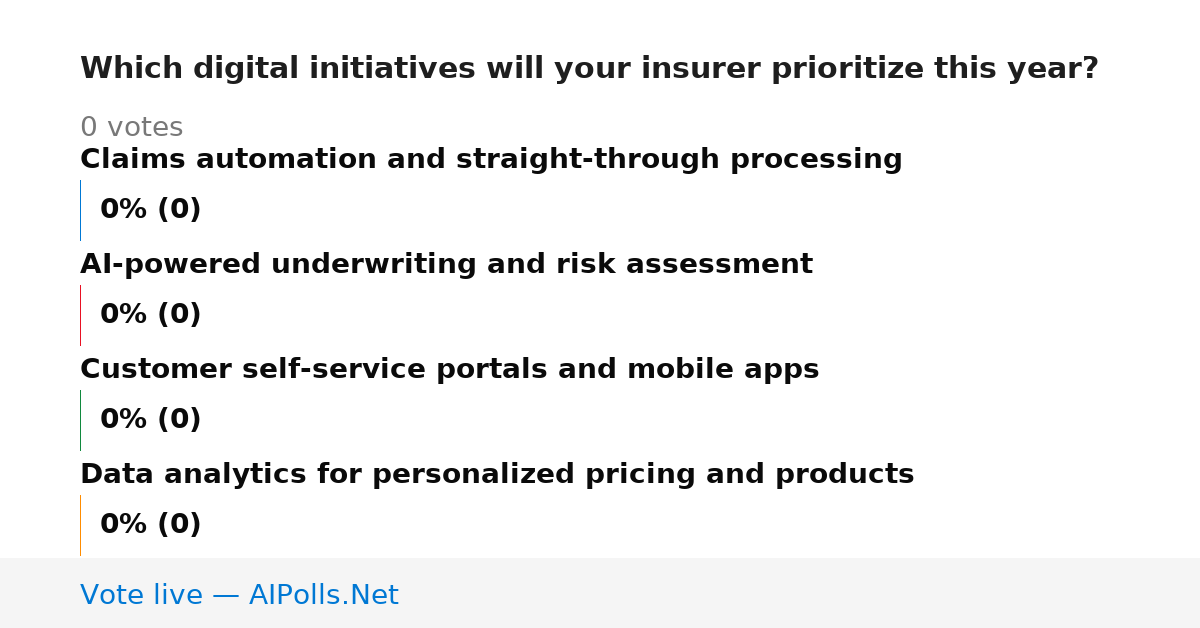 Which digital initiatives will your insurer prioritize this year?

0 votes

Claims automation and straight-through processing

0% (0)

AI-powered underwriting and risk assessment

0% (0)

Customer self-service portals and mobile apps

0% (0)

Data analytics for personalized pricing and products

0% (0)

Vote live — AIPolls.Net